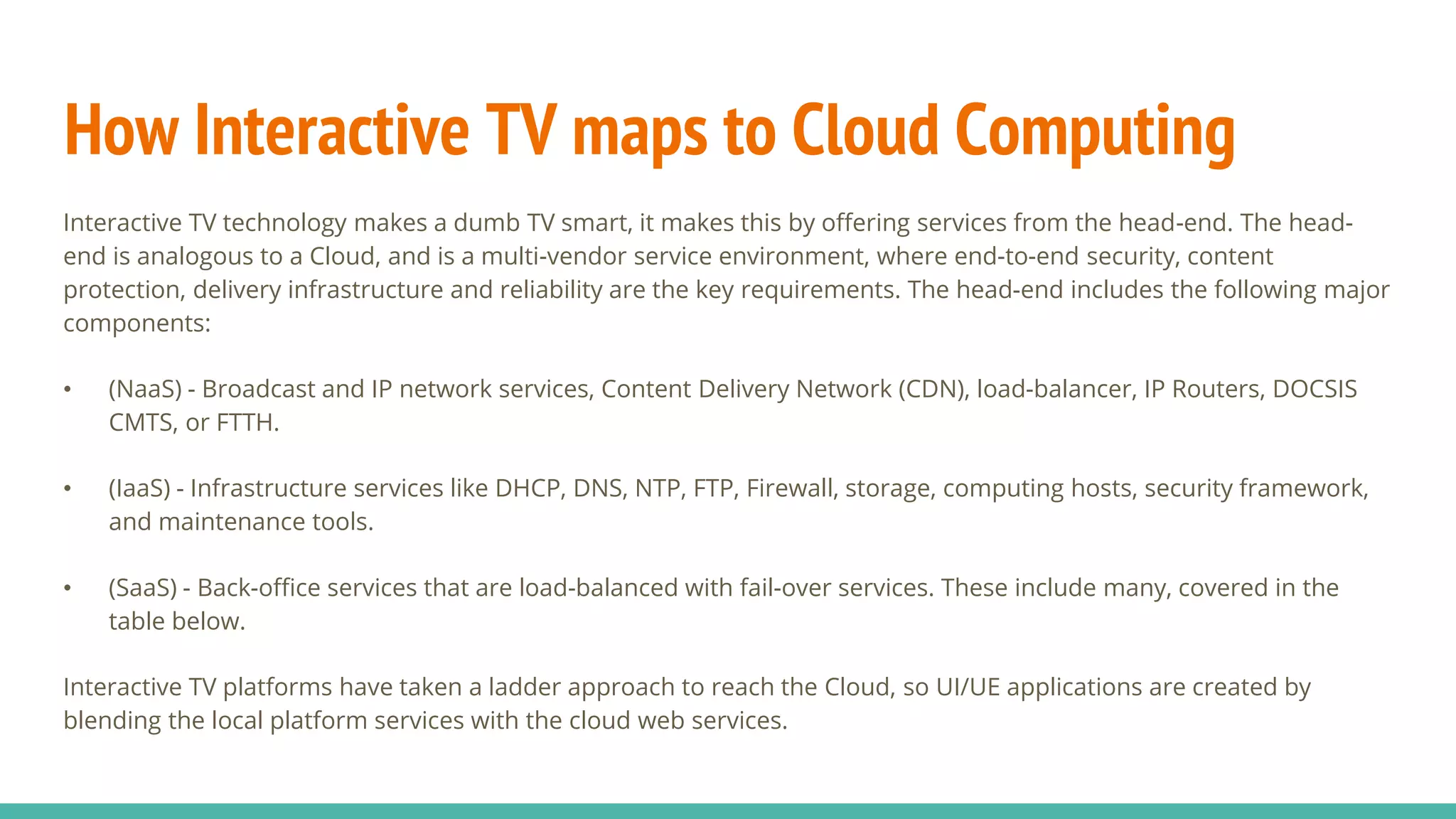 How Interactive TV maps to Cloud Computing

Interactive TV technology makes a dumb TV smart, it makes this by offering services from the head-end. The head-end is analogous to a Cloud, and is a multi-vendor service environment, where end-to-end security, content protection, delivery infrastructure and reliability are the key requirements. The head-end includes the following major components:

• (NaaS) - Broadcast and IP network services, Content Delivery Network (CDN), load-balancer, IP Routers, DOCSIS CMTS, or FTTH.

• (IaaS) - Infrastructure services like DHCP, DNS, NTP, FTP, Firewall, storage, computing hosts, security framework, and maintenance tools.

• (SaaS) - Back-office services that are load-balanced with fail-over services. These include many, covered in the table below.

Interactive TV platforms have taken a ladder approach to reach the Cloud, so UI/UE applications are created by blending the local platform services with the cloud web services.